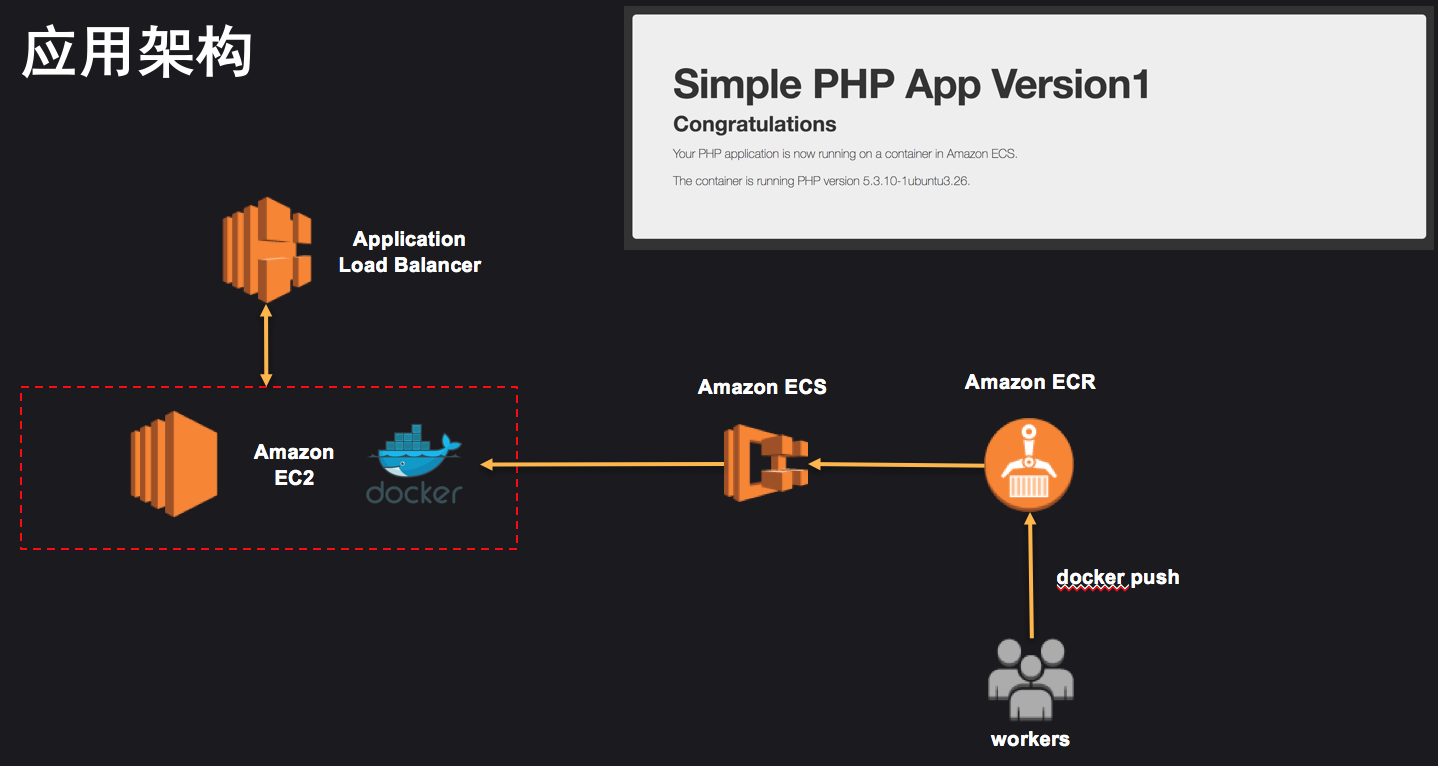 应用架构

Simple PHP App Version1

Congratulations

Your PHP application is now running on a container in Amazon ECS.

The container is running PHP version 5.3.10-1ubuntu3.26.

Application Load Balancer

Amazon EC2

docker

Amazon ECS

Amazon ECR

docker push

workers